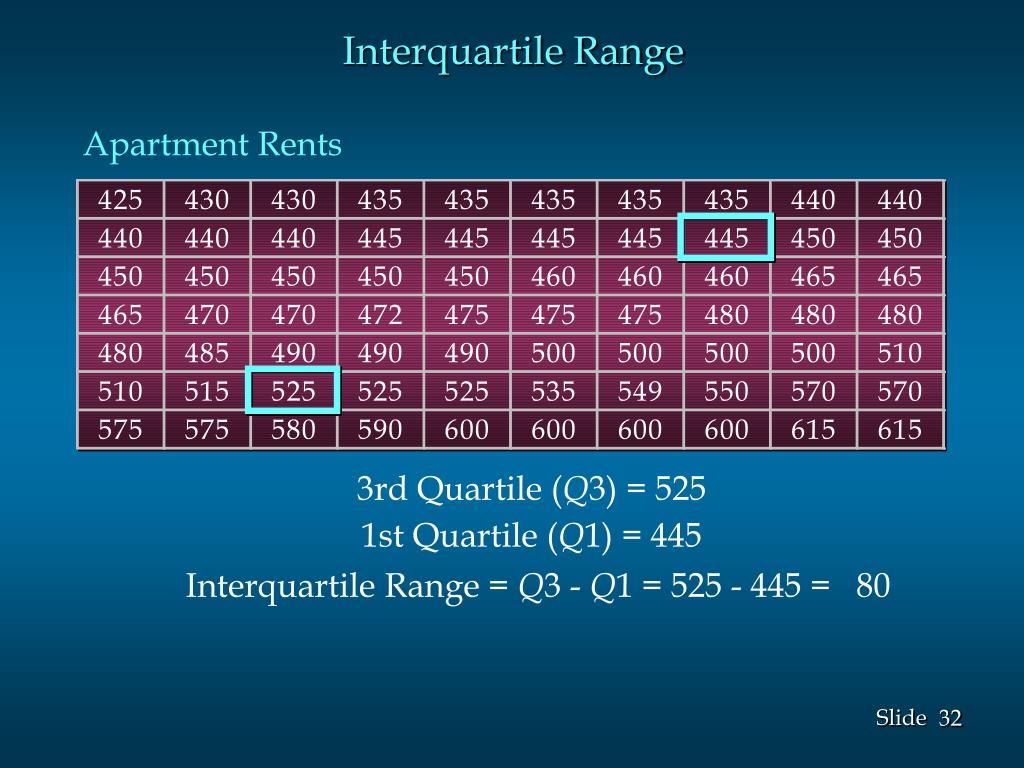 Interquartile Range

Apartment Rents

| 425 | 430 | 430 | 435 | 435 | 435 | 435 | 435 | 440 | 440 |
|---|---|---|---|---|---|---|---|---|---|
| 440 | 440 | 440 | 445 | 445 | 445 | 445 | 445 | 450 | 450 |
| 450 | 450 | 450 | 450 | 450 | 460 | 460 | 460 | 465 | 465 |
| 465 | 470 | 470 | 472 | 475 | 475 | 475 | 480 | 480 | 480 |
| 480 | 485 | 490 | 490 | 490 | 500 | 500 | 500 | 500 | 510 |
| 510 | 515 | 525 | 525 | 525 | 535 | 549 | 550 | 570 | 570 |
| 575 | 575 | 580 | 590 | 600 | 600 | 600 | 600 | 615 | 615 |

3rd Quartile ($Q3$) = 525

1st Quartile ($Q1$) = 445

Interquartile Range = $Q3$ - $Q1$ = 525 - 445 = 80

Slide 32